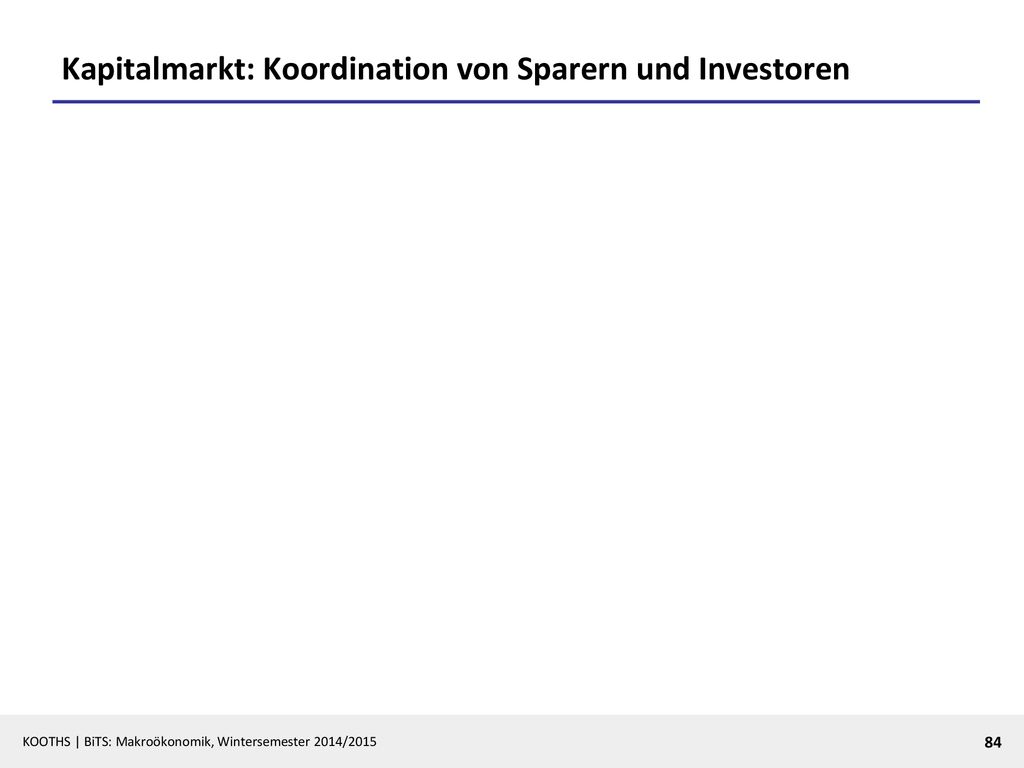 Kapitalmarkt: Koordination von Sparern und Investoren

KOOTHS | BiTS: Makroökonomik, Wintersemester 2014/2015

84